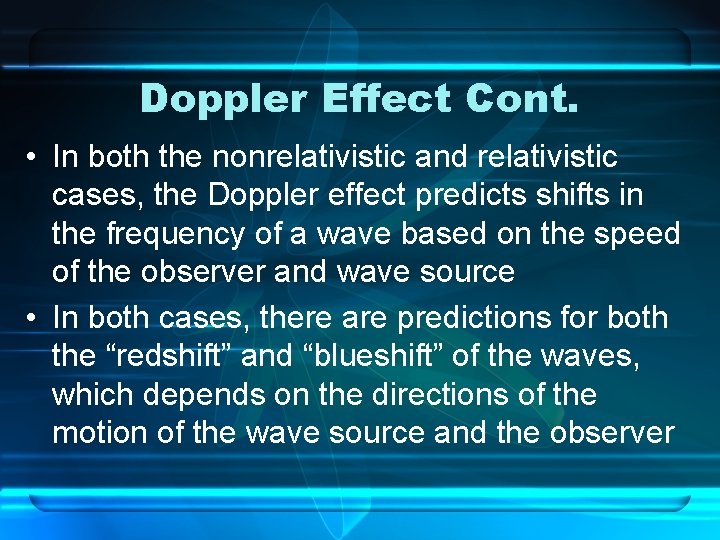 Doppler Effect Cont.

• In both the nonrelativistic and relativistic cases, the Doppler effect predicts shifts in the frequency of a wave based on the speed of the observer and wave source

• In both cases, there are predictions for both the “redshift” and “blueshift” of the waves, which depends on the directions of the motion of the wave source and the observer